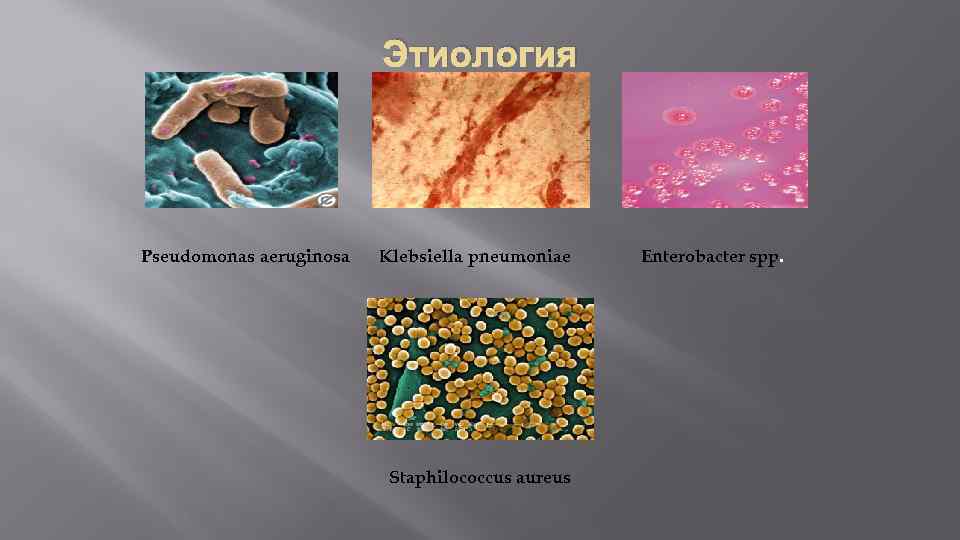 Этиология

Pseudomonas aeruginosa

Klebsiella pneumoniae

Enterobacter spp.

Staphilococcus aureus